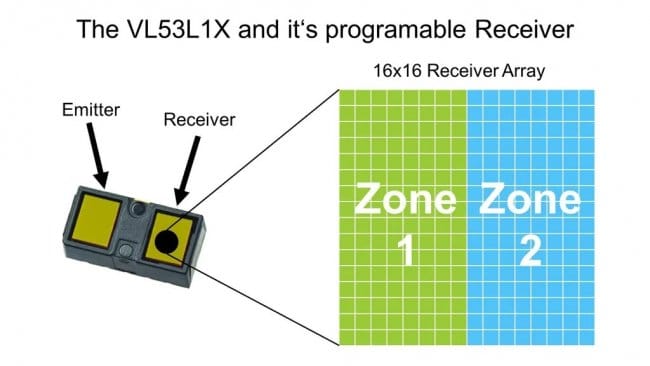 The VL53L1X and it‘s programable Receiver

16x16 Receiver Array

Emitter

Receiver

Zone 1

Zone 2